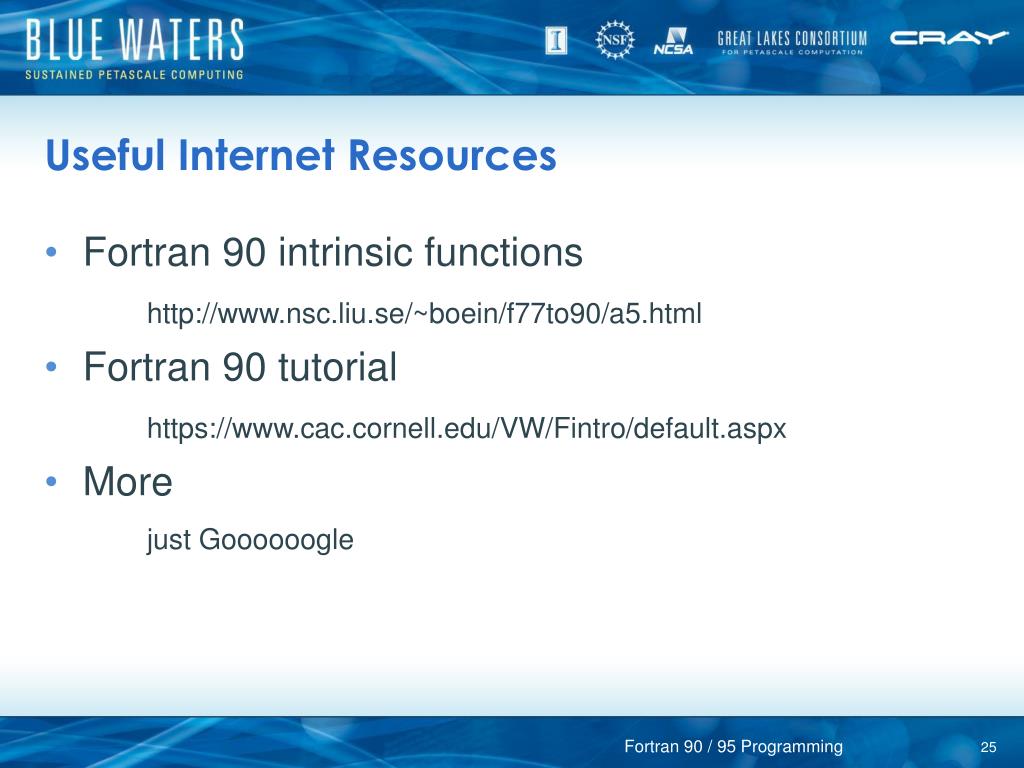 BLUE WATERS
SUSTAINED PETASCALE COMPUTING

I NSF NCSA GREAT LAKES CONSORTIUM FOR PETASCALE COMPUTATION CRAY

Useful Internet Resources

• Fortran 90 intrinsic functions

http://www.nsc.liu.se/~boein/f77to90/a5.html

• Fortran 90 tutorial

https://www.cac.cornell.edu/VW/Fintro/default.aspx

• More

just Goooooogle

Fortran 90 / 95 Programming

25